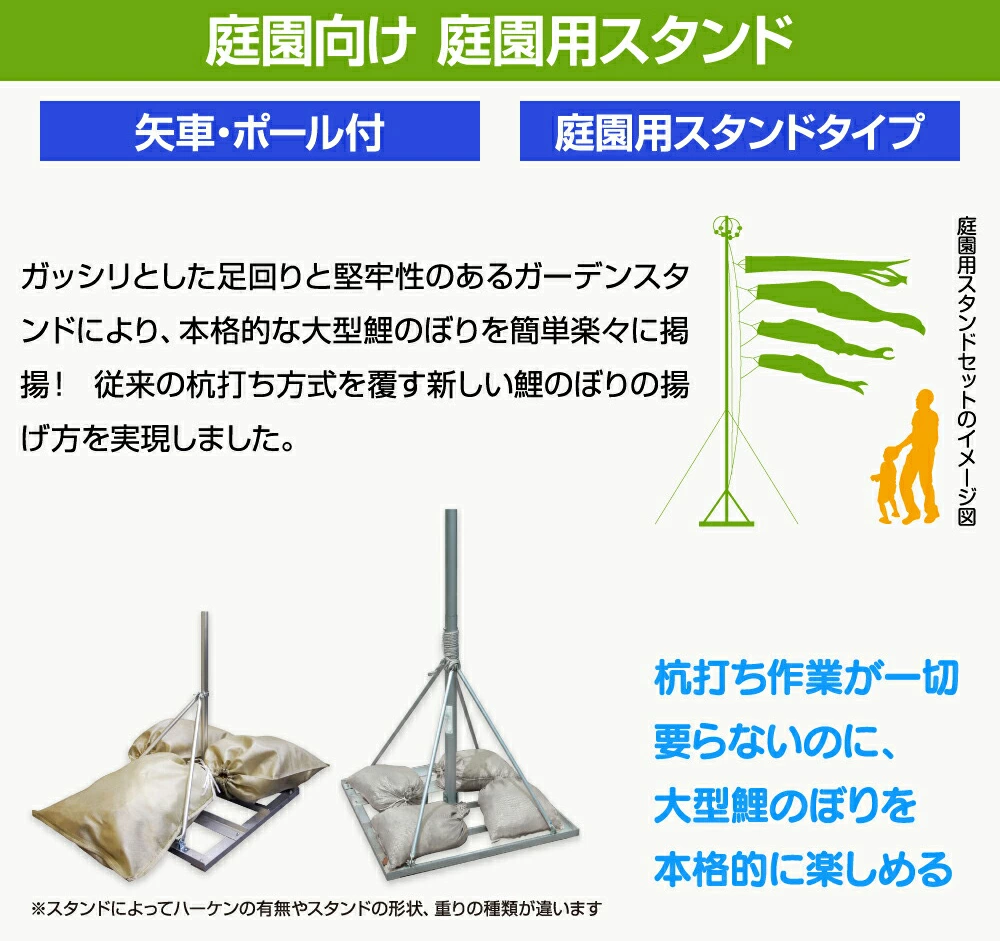 庭園向け 庭園用スタンド

矢車・ポール付

庭園用スタンドタイプ

ガッシリとした足回りと堅牢性のあるガーデンスタンドにより、本格的な大型鯉のぼりを簡単楽々に掲揚！ 従来の杭打ち方式を覆す新しい鯉のぼりの揚げ方を実現しました。

庭園用スタンドセットのイメージ図

杭打ち作業が一切要らないのに、大型鯉のぼりを本格的に楽しめる

※スタンドによってハーケンの有無やスタンドの形状、重りの種類が違います